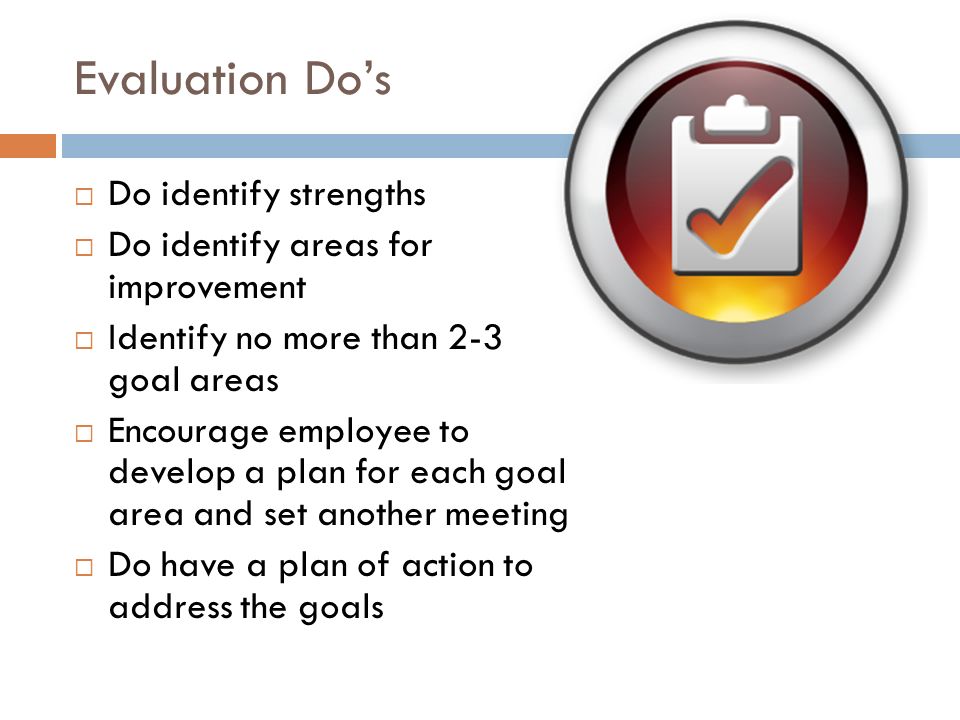 Evaluation Do’s

□ Do identify strengths
□ Do identify areas for improvement
□ Identify no more than 2-3 goal areas
□ Encourage employee to develop a plan for each goal area and set another meeting
□ Do have a plan of action to address the goals